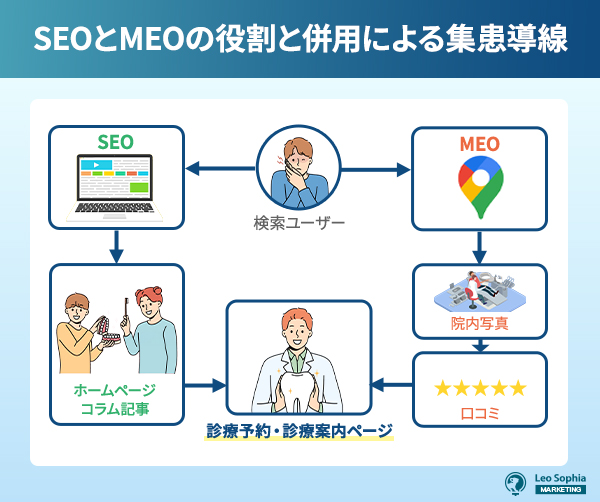 SEOとMEOの役割と併用による集患導線

SEO

検索ユーザー

MEO

ホームページ
コラム記事

院内写真

★★★★★
口コミ

診療予約・診療案内ページ

Leo Sophia
MARKETING